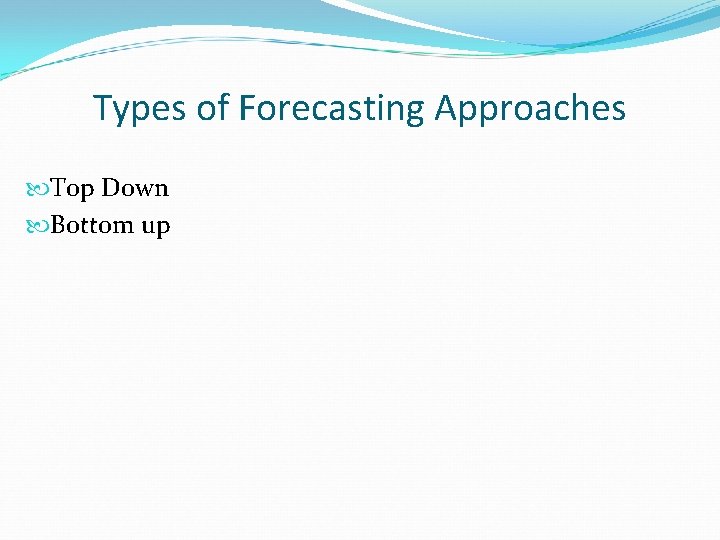 Types of Forecasting Approaches

Top Down
Bottom up